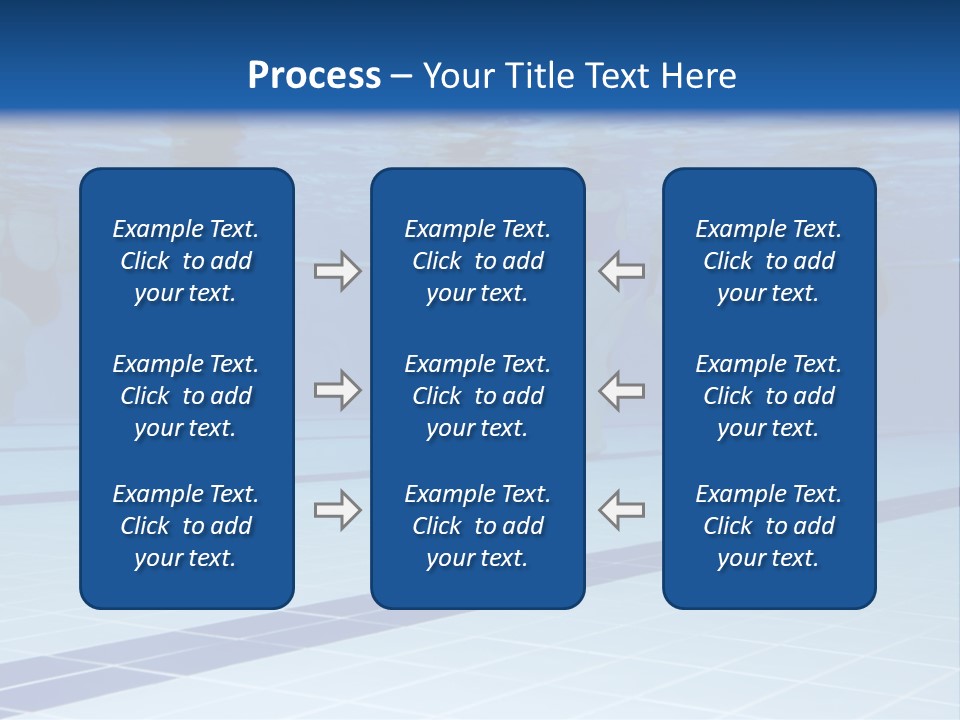 Process – Your Title Text Here

Example Text. Click to add your text.

Example Text. Click to add your text.

Example Text. Click to add your text.

Example Text. Click to add your text.

Example Text. Click to add your text.

Example Text. Click to add your text.

Example Text. Click to add your text.

Example Text. Click to add your text.

Example Text. Click to add your text.